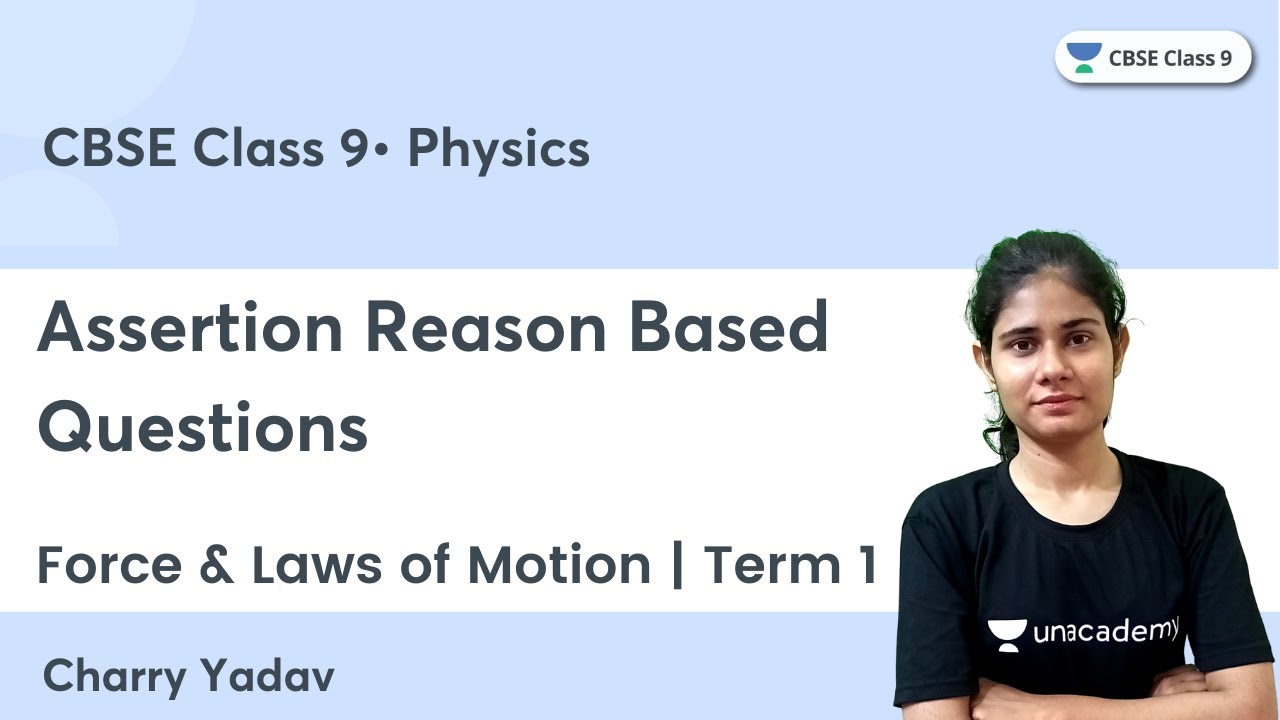 CBSE Class 9

CBSE Class 9• Physics

Assertion Reason Based Questions

Force & Laws of Motion | Term 1

Charry Yadav

unacademy